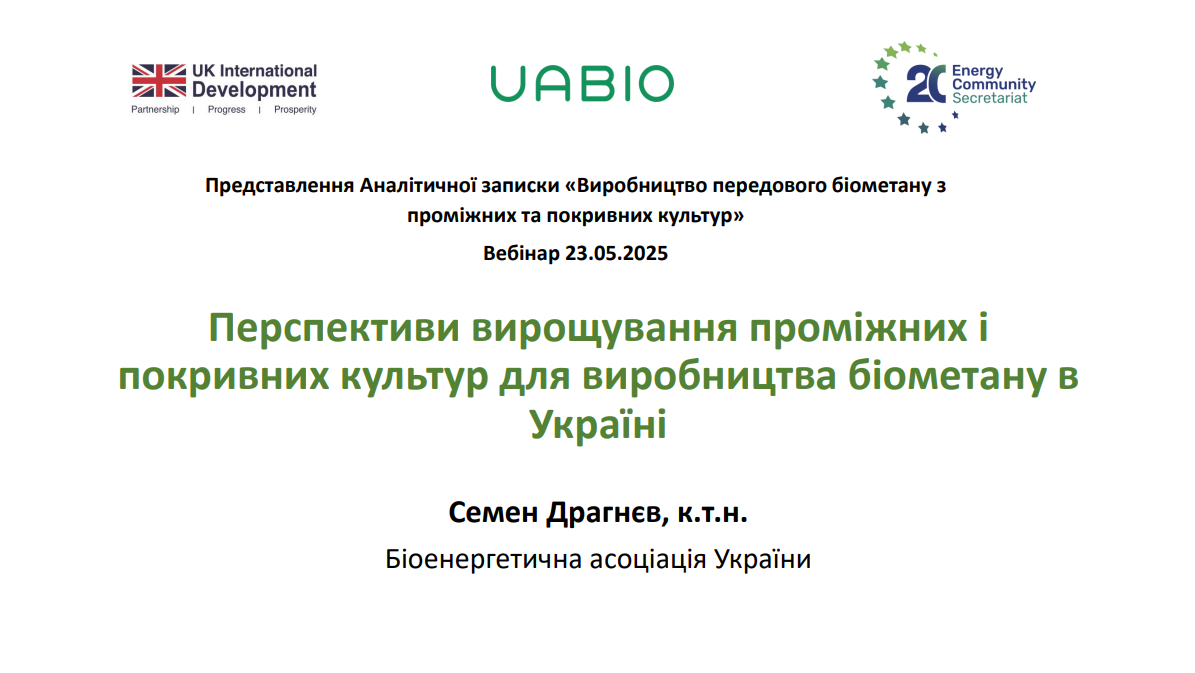 UK International Development
Partnership | Progress | Prosperity

UABIO

20 Energy Community Secretariat

Представлення Аналітичної записки «Виробництво передового біометану з проміжних та покривних культур»

Вебінар 23.05.2025

Перспективи вирощування проміжних і покривних культур для виробництва біометану в Україні

Семен Драгнєв, к.т.н.

Біоенергетична асоціація України